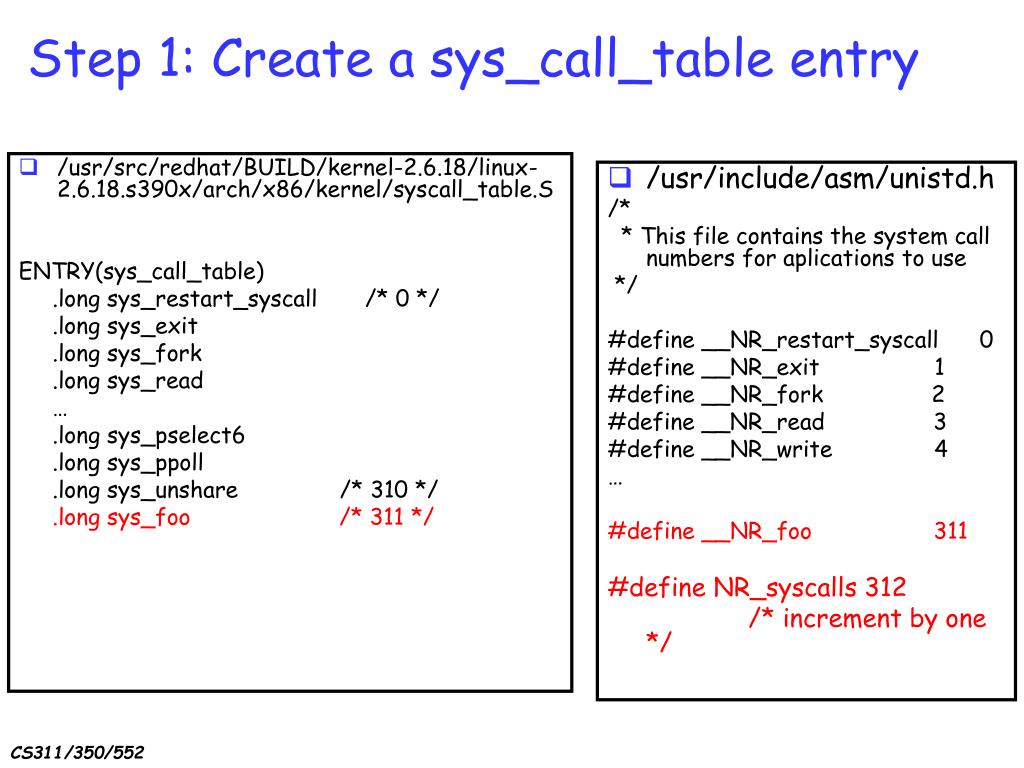 Step 1: Create a sys_call_table entry

❑ /usr/src/redhat/BUILD/kernel-2.6.18/linux-2.6.18.s390x/arch/x86/kernel/syscall_table.S

ENTRY(sys_call_table)
.long sys_restart_syscall /* 0 */
.long sys_exit
.long sys_fork
.long sys_read
…
.long sys_pselect6
.long sys_ppoll
.long sys_unshare /* 310 */
.long sys_foo /* 311 */

❑ /usr/include/asm/unistd.h
/*
* This file contains the system call numbers for aplications to use
*/

#define __NR_restart_syscall 0
#define __NR_exit 1
#define __NR_fork 2
#define __NR_read 3
#define __NR_write 4
…

#define __NR_foo 311

#define NR_syscalls 312
/* increment by one */

CS311/350/552